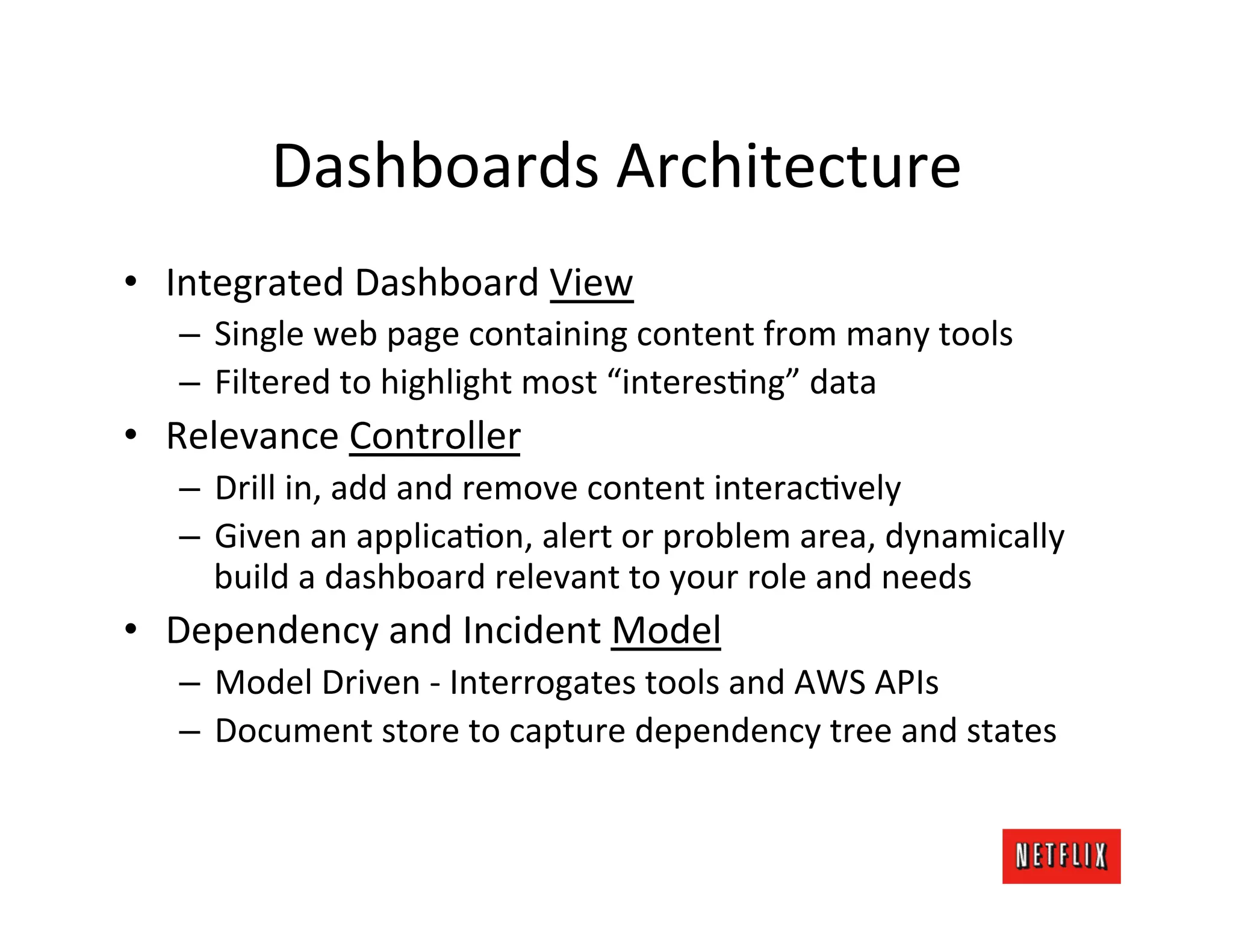 Dashboards Architecture

• Integrated Dashboard View
  – Single web page containing content from many tools
  – Filtered to highlight most “interesting” data
• Relevance Controller
  – Drill in, add and remove content interactively
  – Given an application, alert or problem area, dynamically build a dashboard relevant to your role and needs
• Dependency and Incident Model
  – Model Driven - Interrogates tools and AWS APIs
  – Document store to capture dependency tree and states

NETFLIX